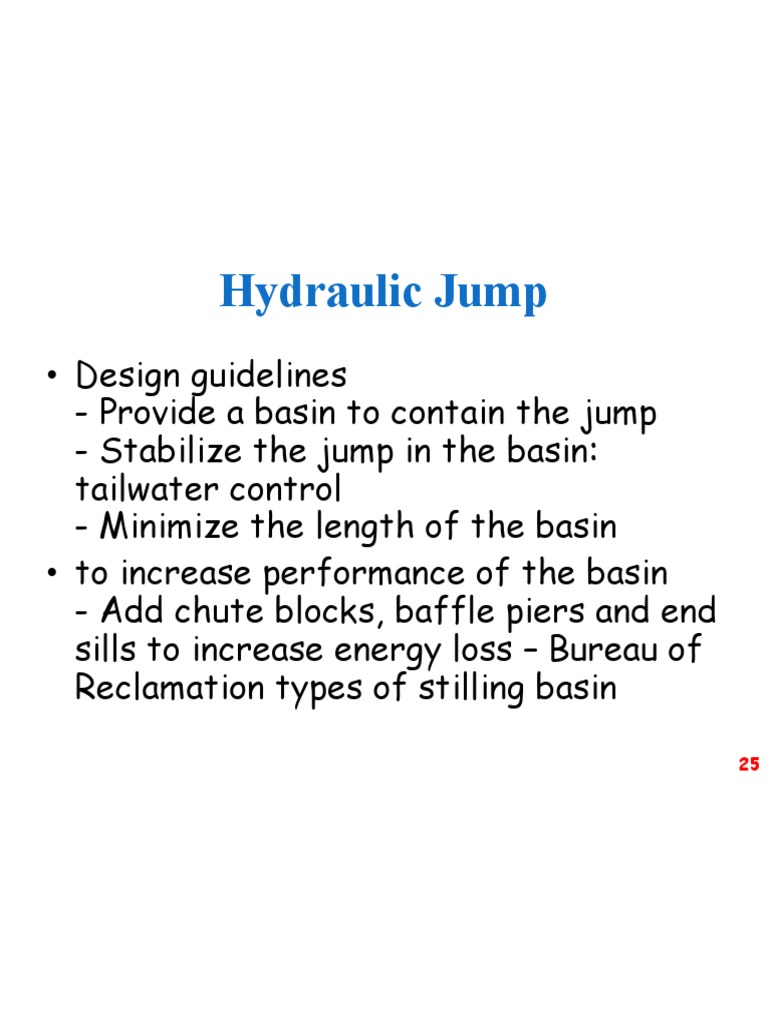 Hydraulic Jump

• Design guidelines
- Provide a basin to contain the jump
- Stabilize the jump in the basin: tailwater control
- Minimize the length of the basin

• to increase performance of the basin
- Add chute blocks, baffle piers and end sills to increase energy loss – Bureau of Reclamation types of stilling basin

25